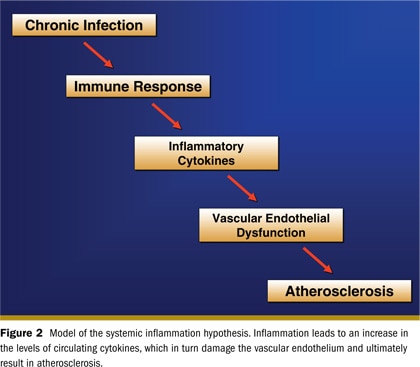 Chronic Infection

Immune Response

Inflammatory Cytokines

Vascular Endothelial Dysfunction

Atherosclerosis

Figure 2 Model of the systemic inflammation hypothesis. Inflammation leads to an increase in the levels of circulating cytokines, which in turn damage the vascular endothelium and ultimately result in atherosclerosis.